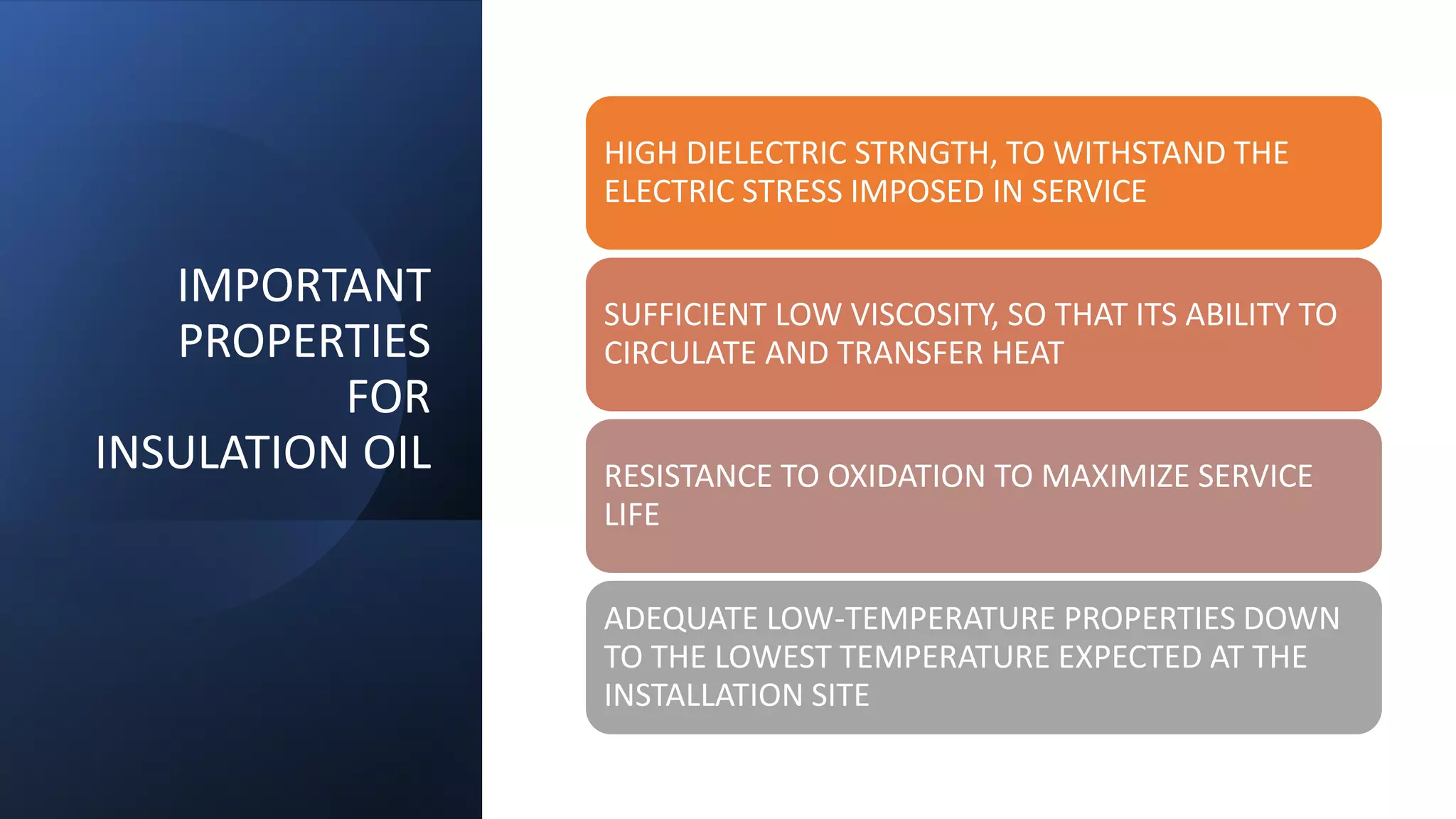 IMPORTANT PROPERTIES FOR INSULATION OIL

HIGH DIELECTRIC STRNGTH, TO WITHSTAND THE ELECTRIC STRESS IMPOSED IN SERVICE

SUFFICIENT LOW VISCOSITY, SO THAT ITS ABILITY TO CIRCULATE AND TRANSFER HEAT

RESISTANCE TO OXIDATION TO MAXIMIZE SERVICE LIFE

ADEQUATE LOW-TEMPERATURE PROPERTIES DOWN TO THE LOWEST TEMPERATURE EXPECTED AT THE INSTALLATION SITE